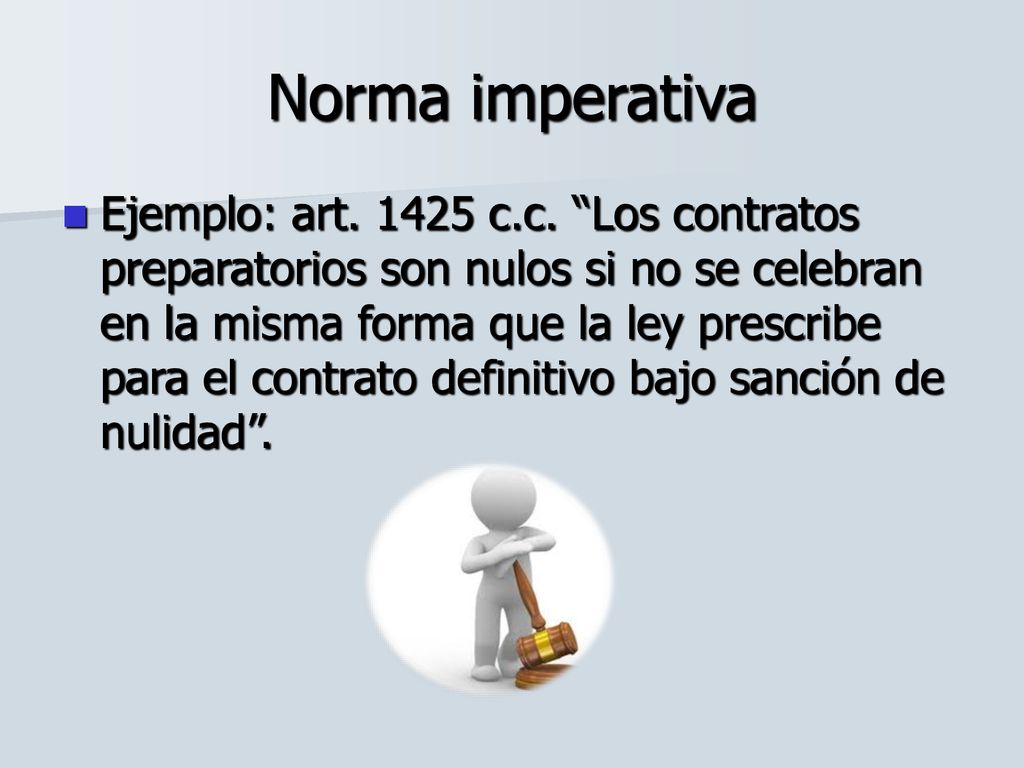 Norma imperativa

Ejemplo: art. 1425 c.c. “Los contratos preparatorios son nulos si no se celebran en la misma forma que la ley prescribe para el contrato definitivo bajo sanción de nulidad”.